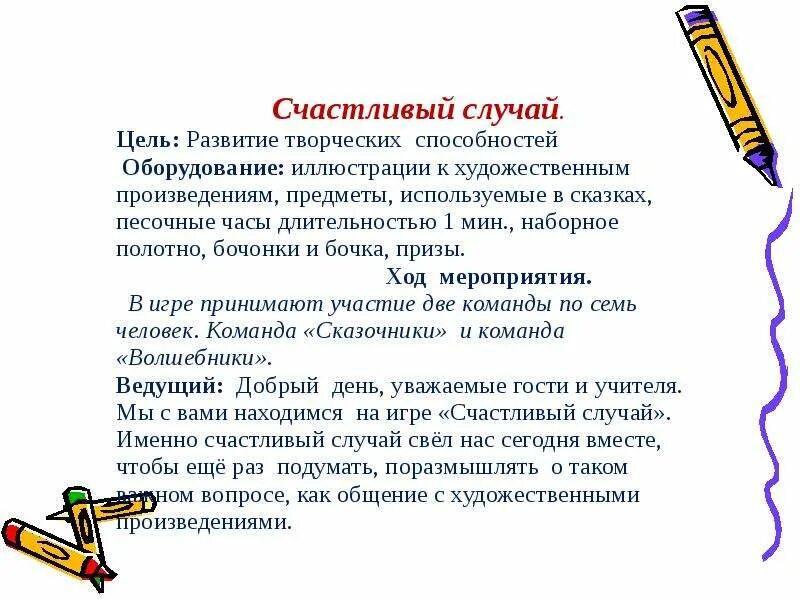 Счастливый случай.

Цель: Развитие творческих способностей

Оборудование: иллюстрации к художественным произведениям, предметы, используемые в сказках, песочные часы длительностью 1 мин., наборное полотно, бочонки и бочка, призы.

Ход мероприятия.

В игре принимают участие две команды по семь человек. Команда «Сказочники» и команда «Волшебники».

Ведущий: Добрый день, уважаемые гости и учителя. Мы с вами находимся на игре «Счастливый случай». Именно счастливый случай свёл нас сегодня вместе, чтобы ещё раз подумать, поразмышлять о таком важном вопросе, как общение с художественными произведениями.